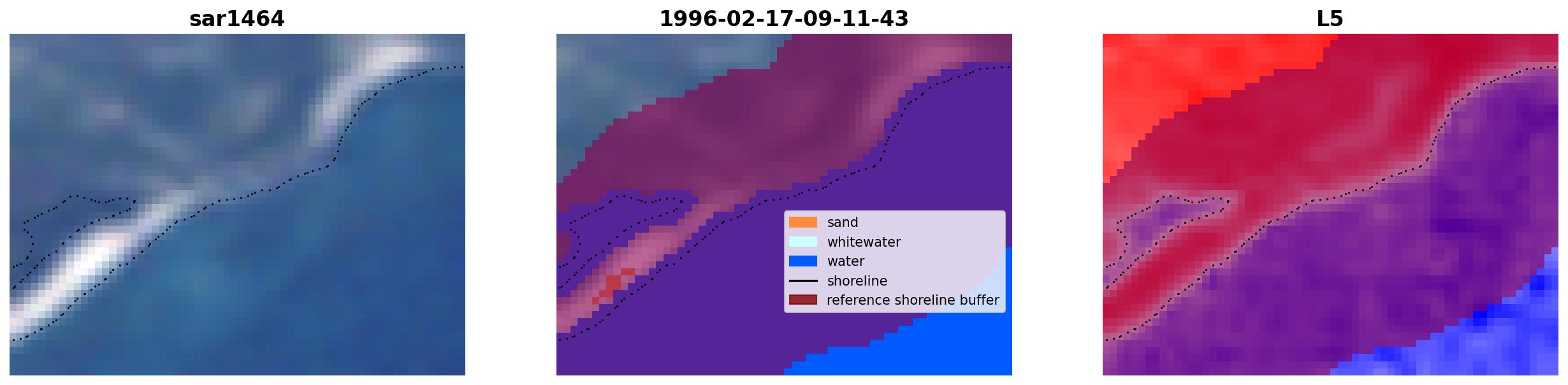 sar1464

1996-02-17-09-11-43

sand
whitewater
water
shoreline
reference shoreline buffer

L5